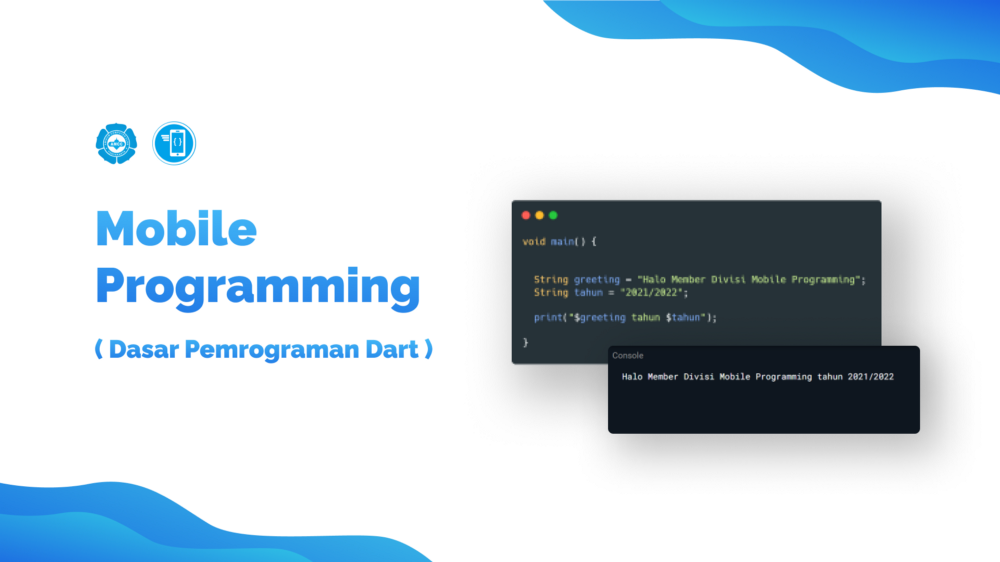 Mobile Programming

( Dasar Pemrograman Dart )

void main() {

String greeting = "Halo Member Divisi Mobile Programming";
String tahun = "2021/2022";

print("$greeting tahun $tahun");

}

Console

Halo Member Divisi Mobile Programming tahun 2021/2022